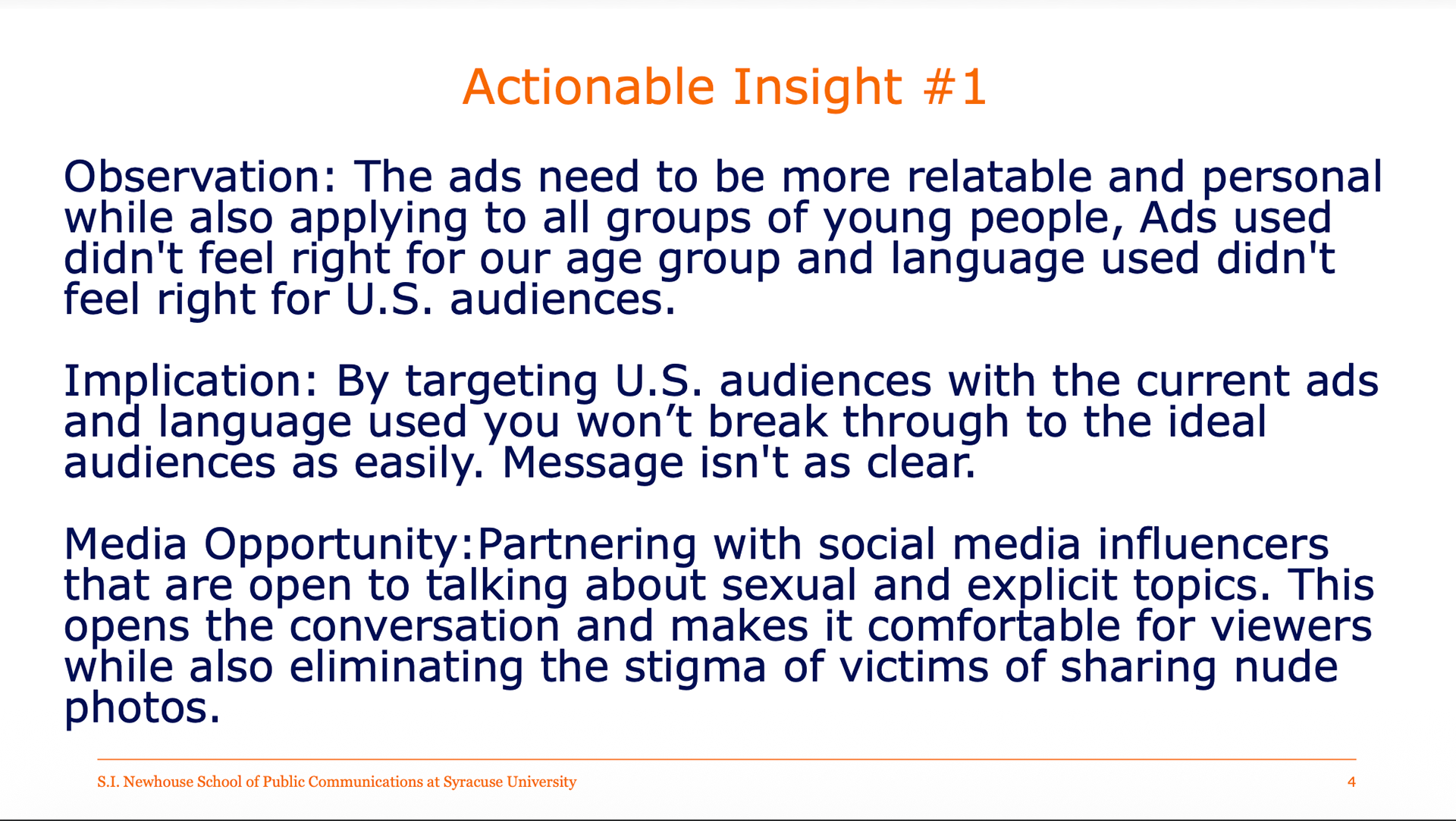 Actionable Insight #1

Observation: The ads need to be more relatable and personal while also applying to all groups of young people, Ads used didn't feel right for our age group and language used didn't feel right for U.S. audiences.

Implication: By targeting U.S. audiences with the current ads and language used you won’t break through to the ideal audiences as easily. Message isn't as clear.

Media Opportunity:Partnering with social media influencers that are open to talking about sexual and explicit topics. This opens the conversation and makes it comfortable for viewers while also eliminating the stigma of victims of sharing nude photos.

S.I. Newhouse School of Public Communications at Syracuse University

4